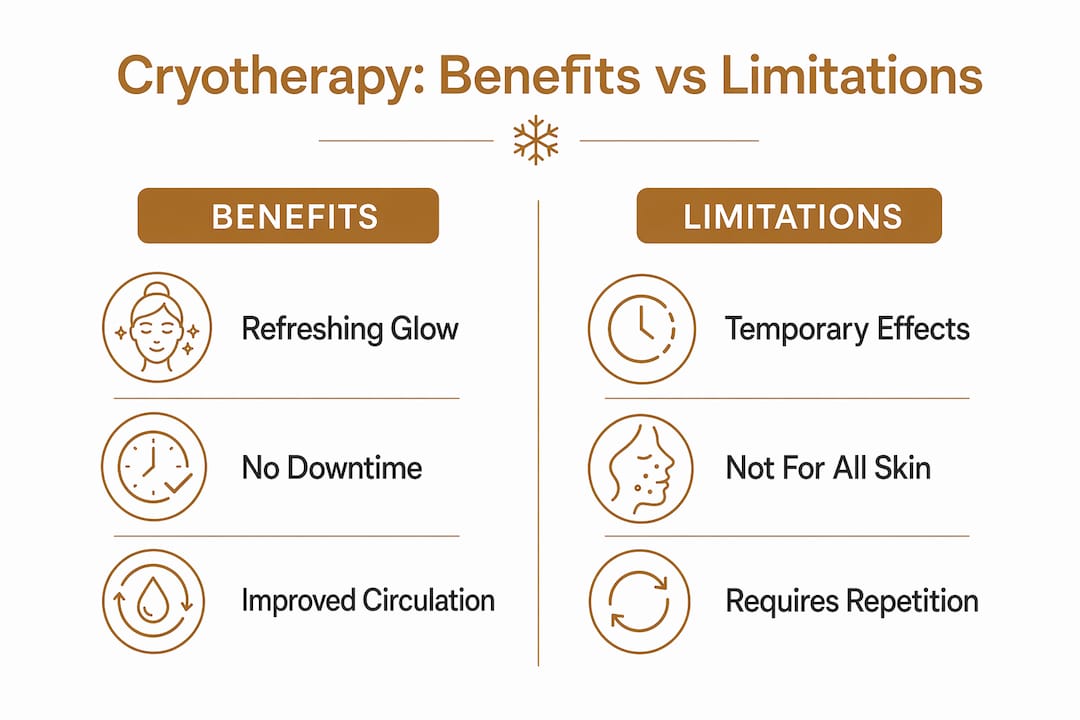 Cryotherapy: Benefits vs Limitations

BENEFITS

Refreshing Glow

No Downtime

Improved Circulation

LIMITATIONS

Temporary Effects

Not For All Skin

Requires Repetition